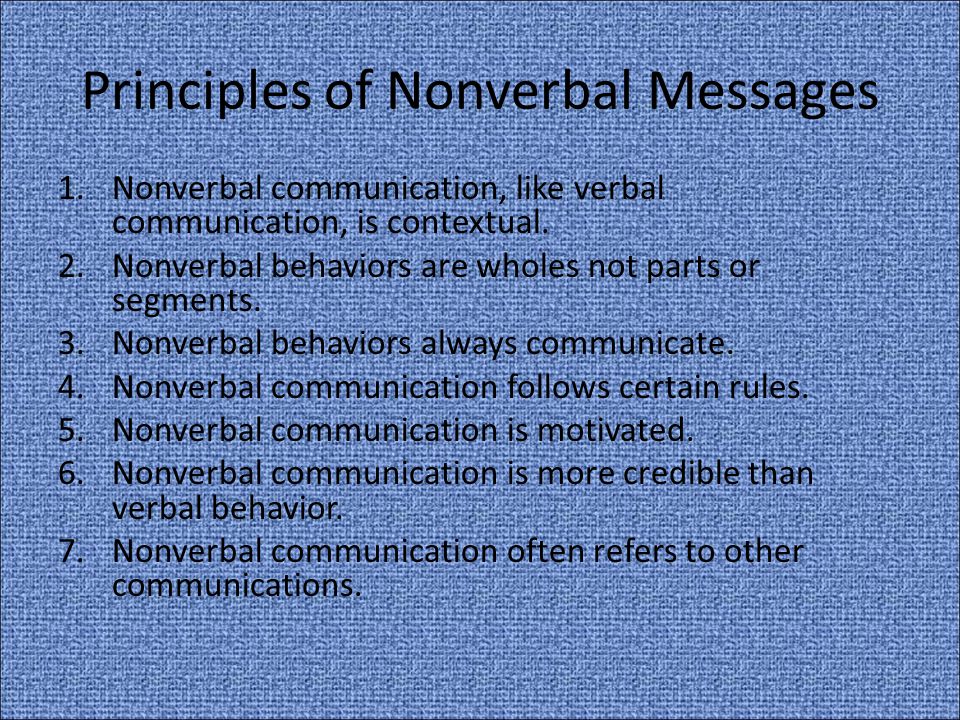 Principles of Nonverbal Messages

1. Nonverbal communication, like verbal communication, is contextual.
2. Nonverbal behaviors are wholes not parts or segments.
3. Nonverbal behaviors always communicate.
4. Nonverbal communication follows certain rules.
5. Nonverbal communication is motivated.
6. Nonverbal communication is more credible than verbal behavior.
7. Nonverbal communication often refers to other communications.